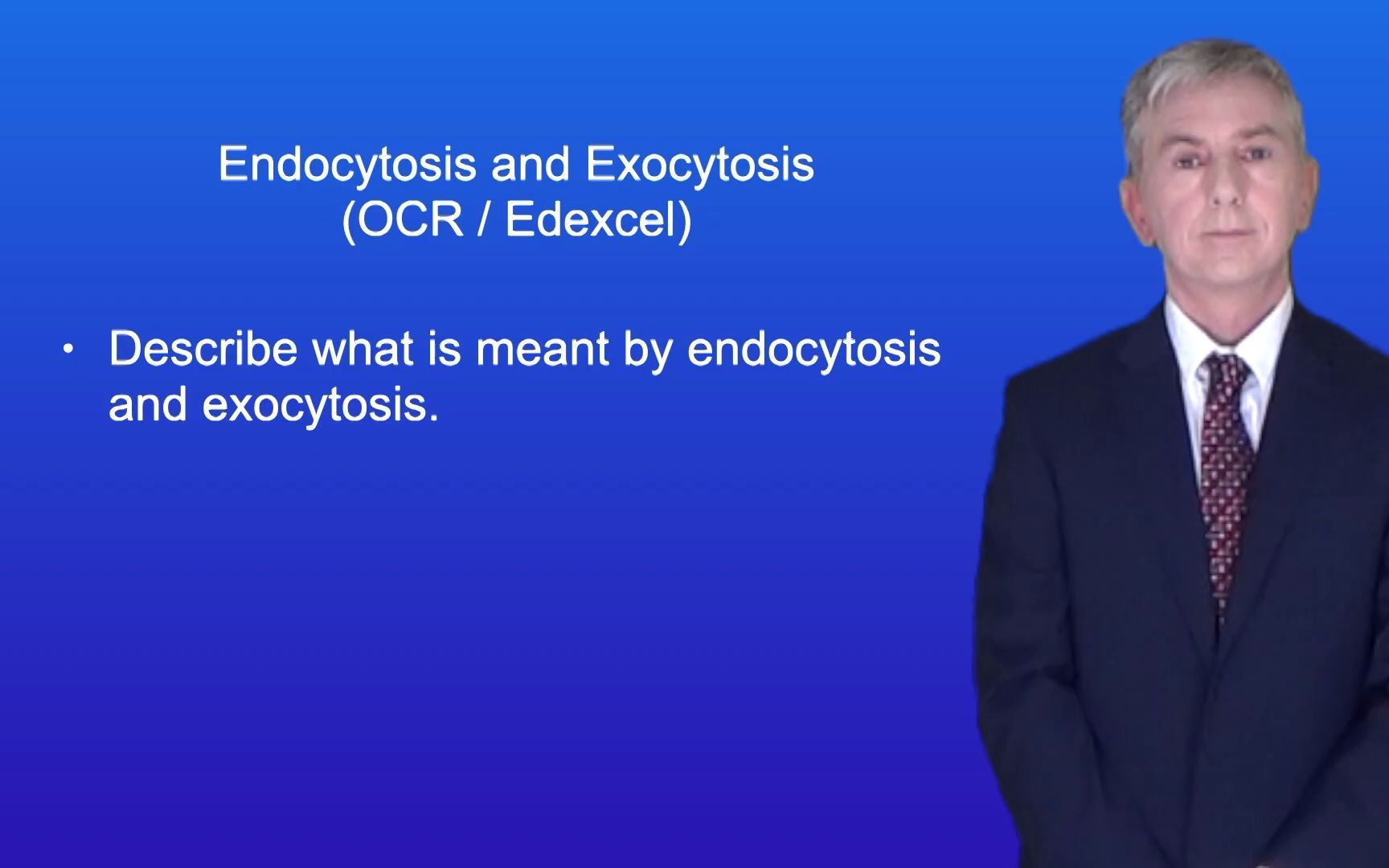 Endocytosis and Exocytosis
(OCR / Edexcel)

• Describe what is meant by endocytosis and exocytosis.